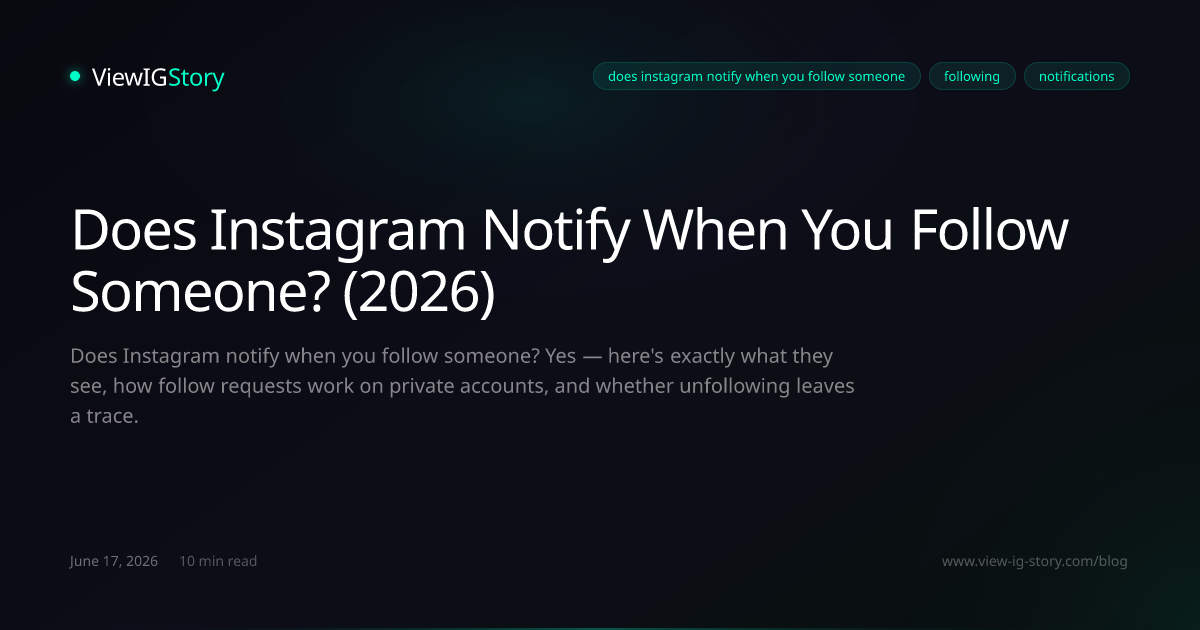 ViewIGStory

does instagram notify when you follow someone

following

notifications

Does Instagram Notify When You Follow Someone? (2026)

Does Instagram notify when you follow someone? Yes — here's exactly what they see, how follow requests work on private accounts, and whether unfollowing leaves a trace.

June 17, 2026 10 min read

www.view-ig-story.com/blog